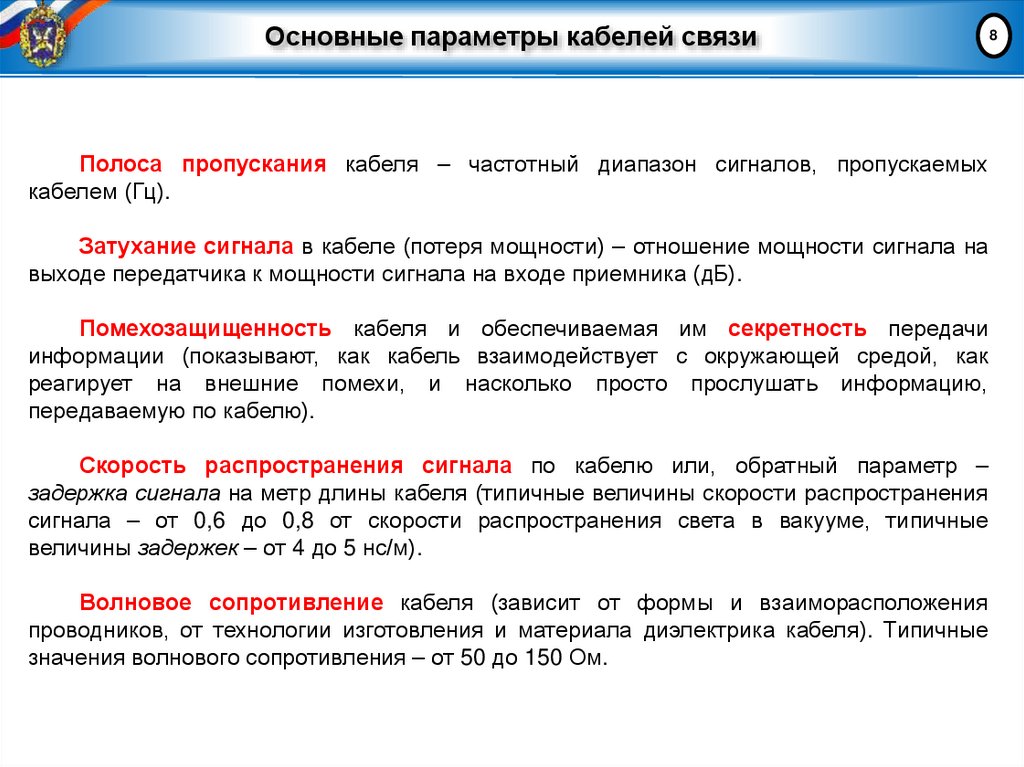 Основные параметры кабелей связи

8

Полоса пропускания кабеля – частотный диапазон сигналов, пропускаемых кабелем (Гц).

Затухание сигнала в кабеле (потеря мощности) – отношение мощности сигнала на выходе передатчика к мощности сигнала на входе приемника (дБ).

Помехозащищенность кабеля и обеспечиваемая им секретность передачи информации (показывают, как кабель взаимодействует с окружающей средой, как реагирует на внешние помехи, и насколько просто прослушать информацию, передаваемую по кабелю).

Скорость распространения сигнала по кабелю или, обратный параметр – задержка сигнала на метр длины кабеля (типичные величины скорости распространения сигнала – от 0,6 до 0,8 от скорости распространения света в вакууме, типичные величины задержек – от 4 до 5 нс/м).

Волновое сопротивление кабеля (зависит от формы и взаиморасположения проводников, от технологии изготовления и материала диэлектрика кабеля). Типичные значения волнового сопротивления – от 50 до 150 Ом.